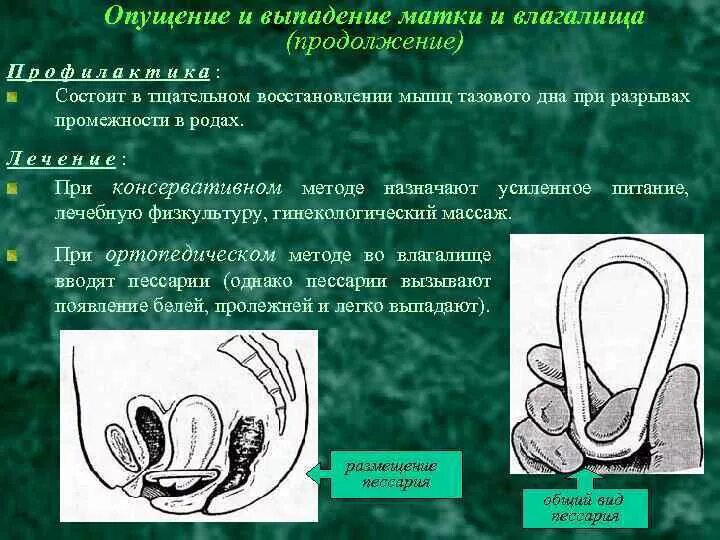 Опущение и выпадение матки и влагалища
(продолжение)

Профилактика:

Состоит в тщательном восстановлении мышц тазового дна при разрывах промежности в родах.

Лечение:

При консервативном методе назначают усиленное питание, лечебную физкультуру, гинекологический массаж.

При ортопедическом методе во влагалище вводят пессарии (однако пессарии вызывают появление белей, пролежней и легко выпадают).

размещение пессария

общий вид пессария